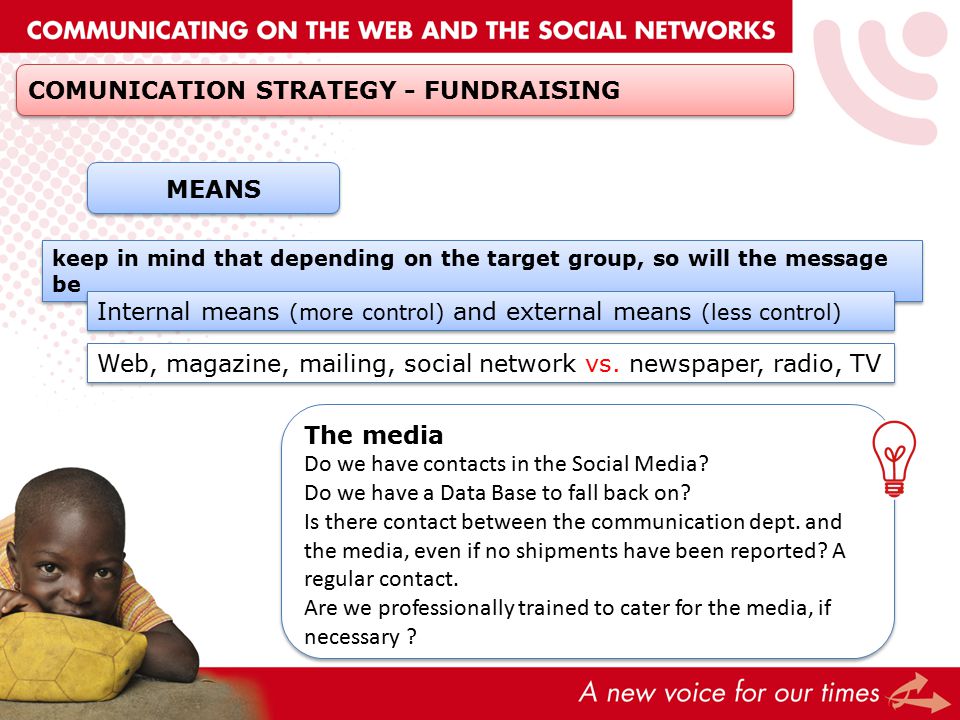 COMMUNICATING ON THE WEB AND THE SOCIAL NETWORKS

COMUNICATION STRATEGY - FUNDRAISING

MEANS

keep in mind that depending on the target group, so will the message be

Internal means (more control) and external means (less control)

Web, magazine, mailing, social network vs. newspaper, radio, TV

The media
Do we have contacts in the Social Media?
Do we have a Data Base to fall back on?
Is there contact between the communication dept. and the media, even if no shipments have been reported? A regular contact.
Are we professionally trained to cater for the media, if necessary ?

A new voice for our times